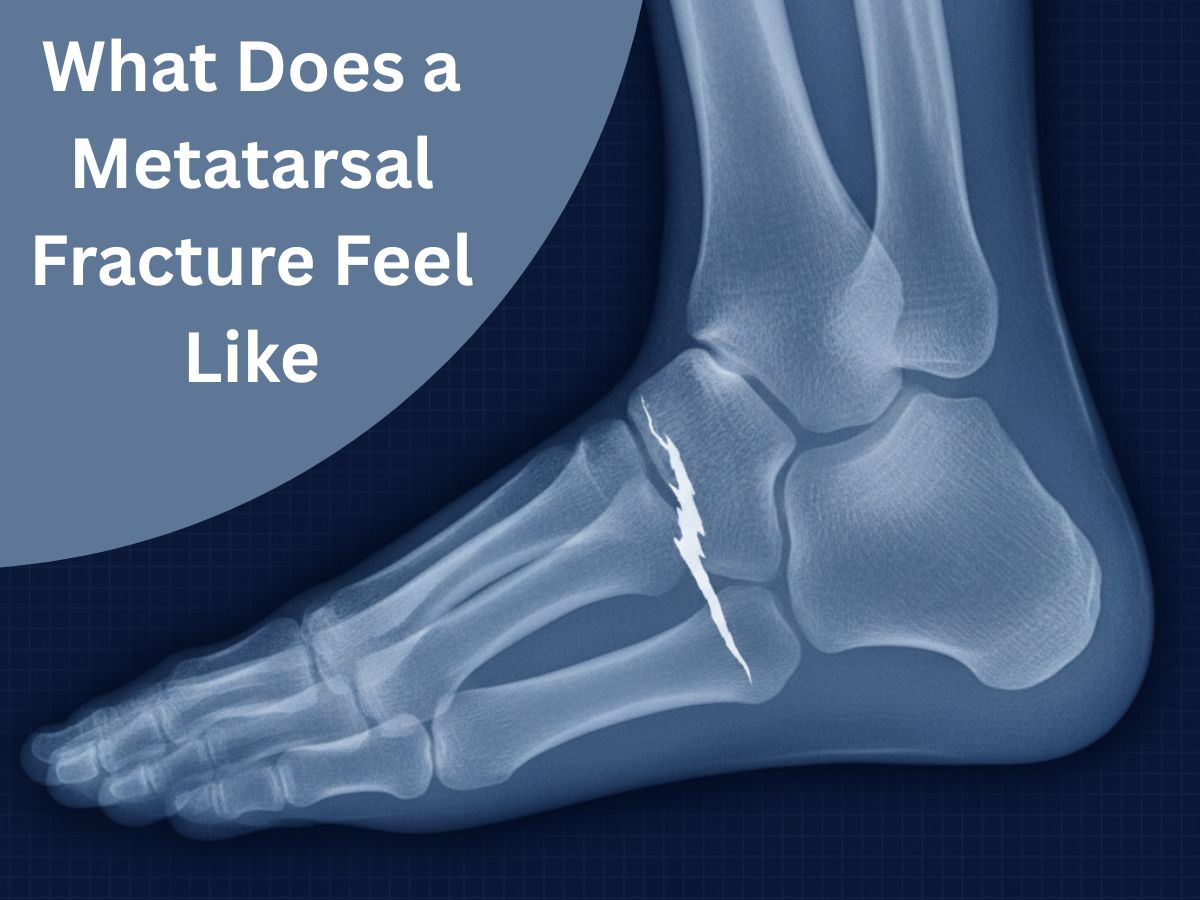 What Does a Metatarsal Fracture Feel Like